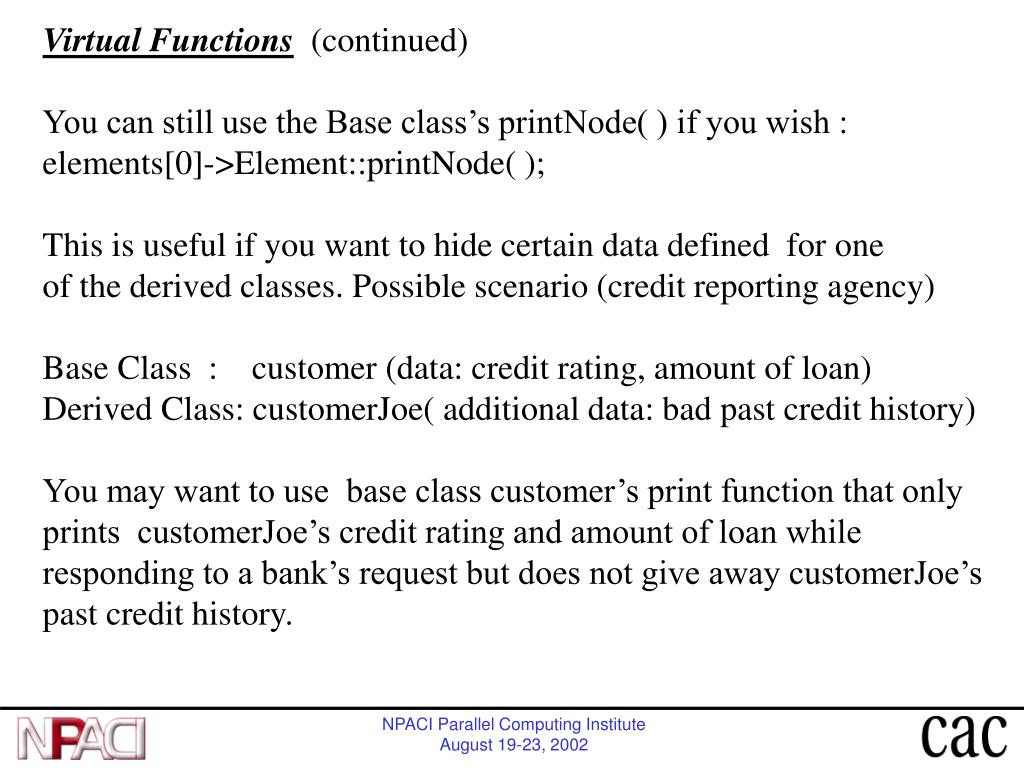 Virtual Functions (continued)

You can still use the Base class’s printNode( ) if you wish :
elements[0]->Element::printNode( );

This is useful if you want to hide certain data defined for one of the derived classes. Possible scenario (credit reporting agency)

Base Class : customer (data: credit rating, amount of loan)
Derived Class: customerJoe( additional data: bad past credit history)

You may want to use base class customer’s print function that only prints customerJoe’s credit rating and amount of loan while responding to a bank’s request but does not give away customerJoe’s past credit history.

NPACI

NPACI Parallel Computing Institute
August 19-23, 2002

cac